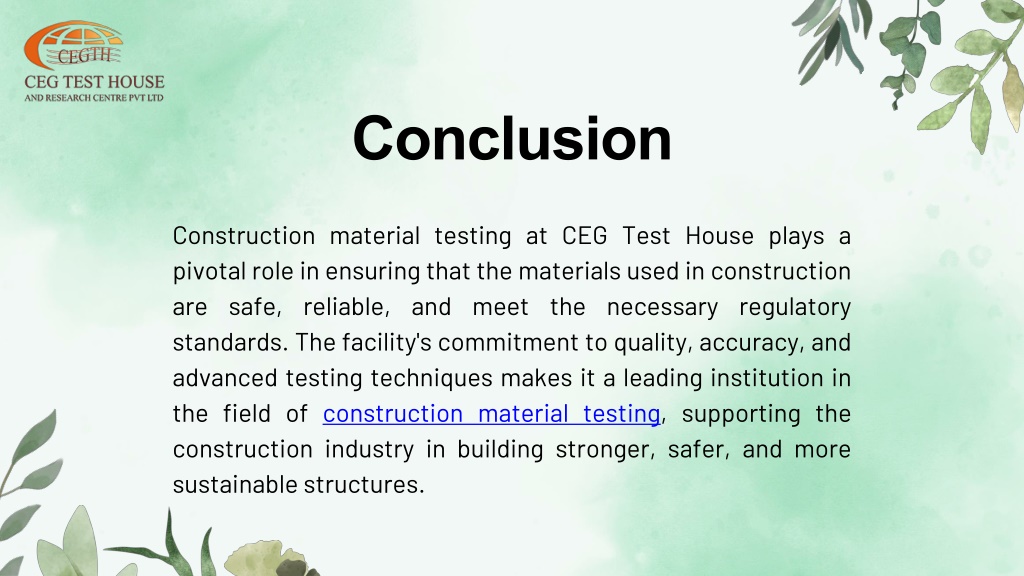 CEGTH
CEG TEST HOUSE
AND RESEARCH CENTRE PVT LTD

Conclusion

Construction material testing at CEG Test House plays a pivotal role in ensuring that the materials used in construction are safe, reliable, and meet the necessary regulatory standards. The facility's commitment to quality, accuracy, and advanced testing techniques makes it a leading institution in the field of construction material testing, supporting the construction industry in building stronger, safer, and more sustainable structures.